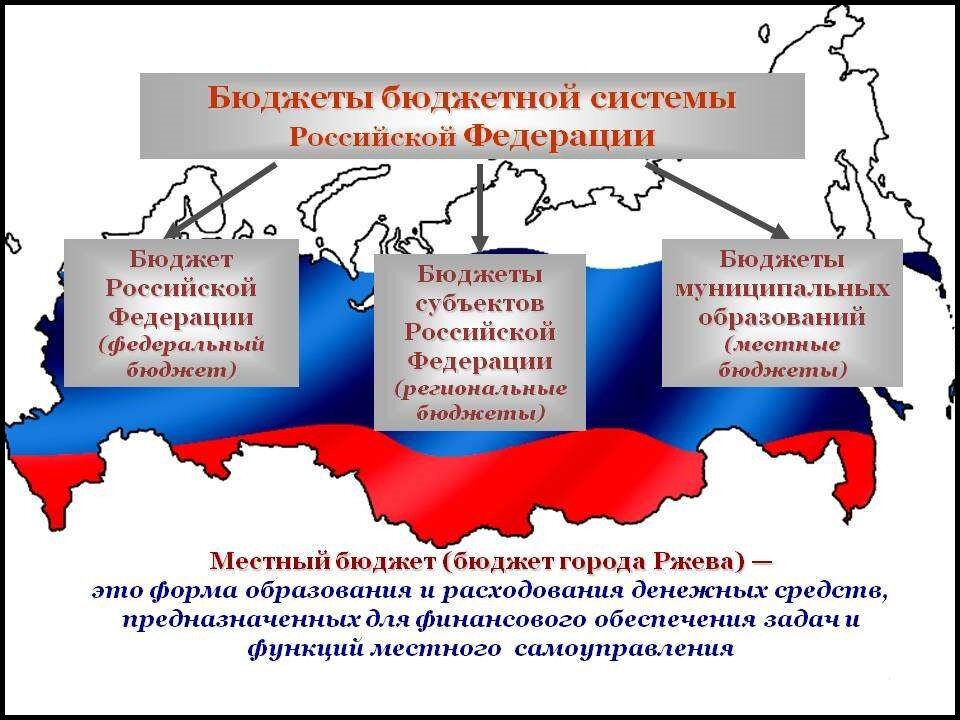 Бюджеты бюджетной системы
Российской Федерации

Бюджет Российской Федерации (федеральный бюджет)

Бюджеты субъектов Российской Федерации (региональные бюджеты)

Бюджеты муниципальных образований (местные бюджеты)

Местный бюджет (бюджет города Ржева) —
это форма образования и расходования денежных средств, предназначенных для финансового обеспечения задач и функций местного самоуправления